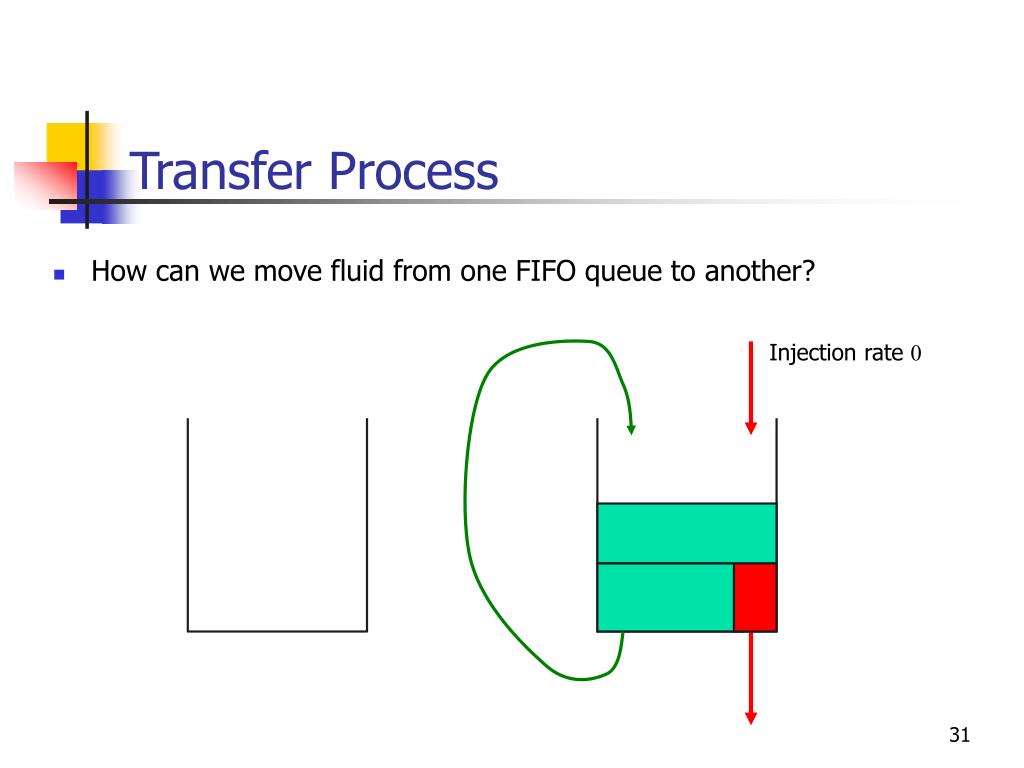 Transfer Process

How can we move fluid from one FIFO queue to another?

Injection rate 0

31